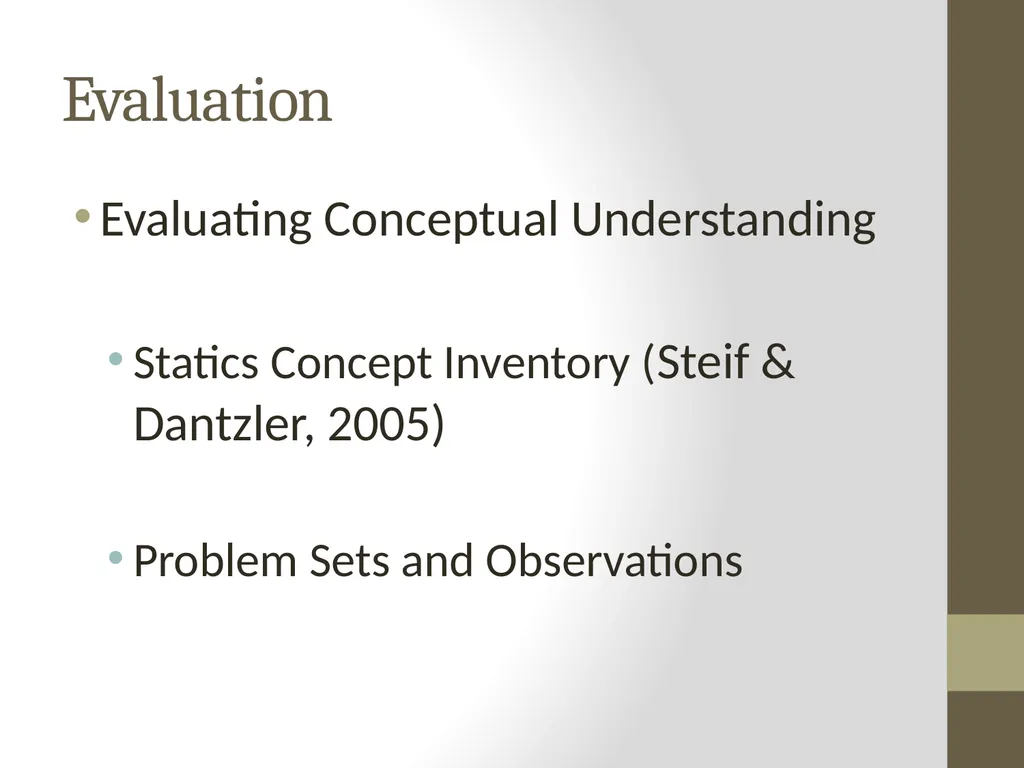 Evaluation

• Evaluating Conceptual Understanding

• Statics Concept Inventory (Steif & Dantzler, 2005)

• Problem Sets and Observations